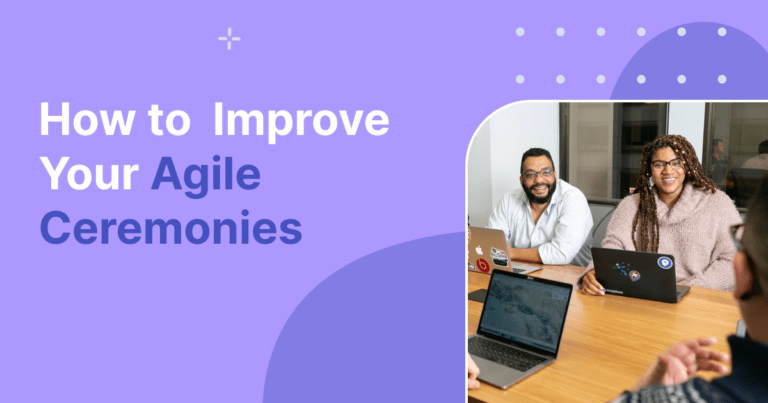 How to Improve Your Agile Ceremonies